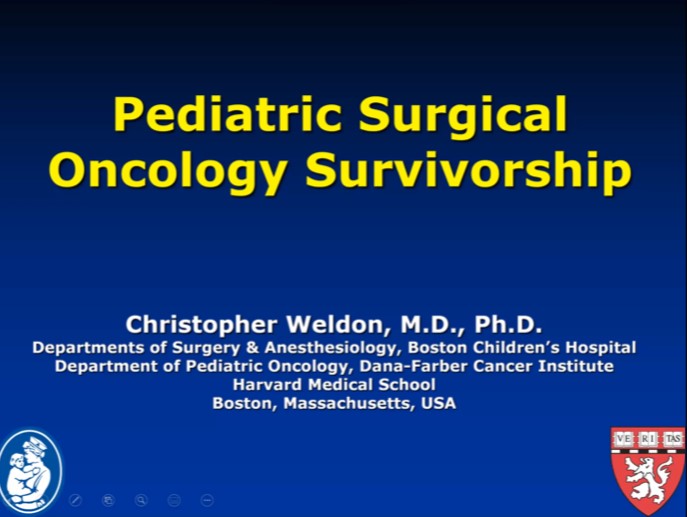 Pediatric Surgical Oncology Survivorship

Christopher Weldon, M.D., Ph.D.
Departments of Surgery & Anesthesiology, Boston Children's Hospital
Department of Pediatric Oncology, Dana-Farber Cancer Institute
Harvard Medical School
Boston, Massachusetts, USA

VE RI TAS